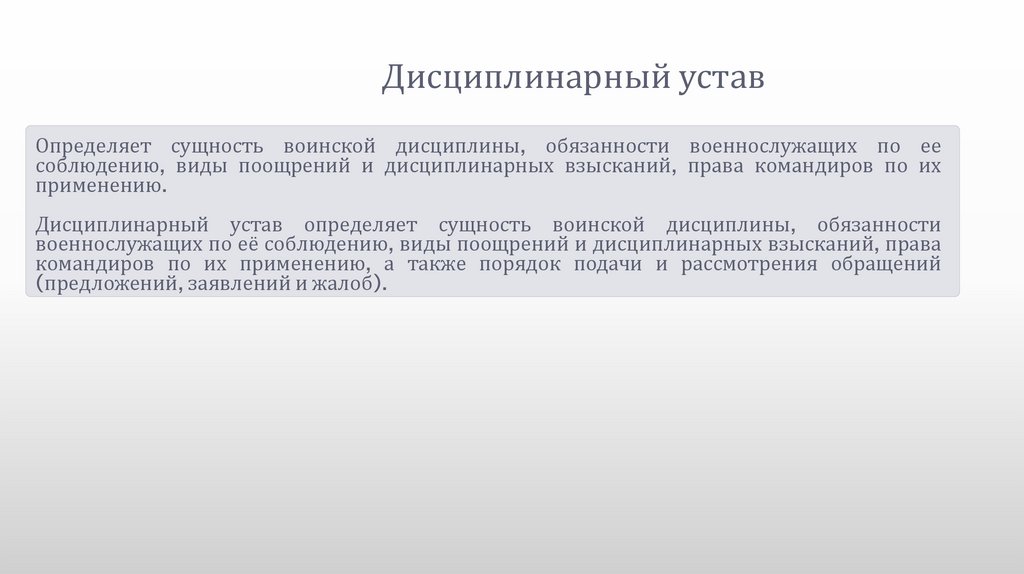 Дисциплинарный устав

Определяет сущность воинской дисциплины, обязанности военнослужащих по ее соблюдению, виды поощрений и дисциплинарных взысканий, права командиров по их применению.

Дисциплинарный устав определяет сущность воинской дисциплины, обязанности военнослужащих по её соблюдению, виды поощрений и дисциплинарных взысканий, права командиров по их применению, а также порядок подачи и рассмотрения обращений (предложений, заявлений и жалоб).